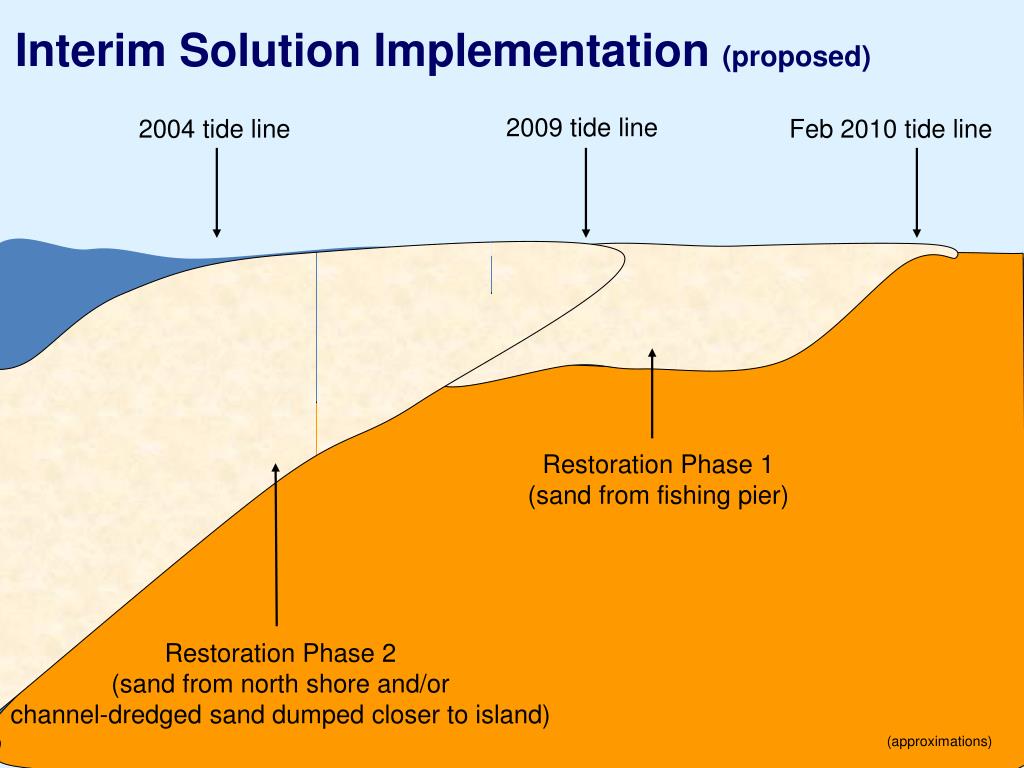 Interim Solution Implementation (proposed)

2004 tide line

2009 tide line

Feb 2010 tide line

Restoration Phase 1
(sand from fishing pier)

Restoration Phase 2
(sand from north shore and/or
channel-dredged sand dumped closer to island)

(approximations)